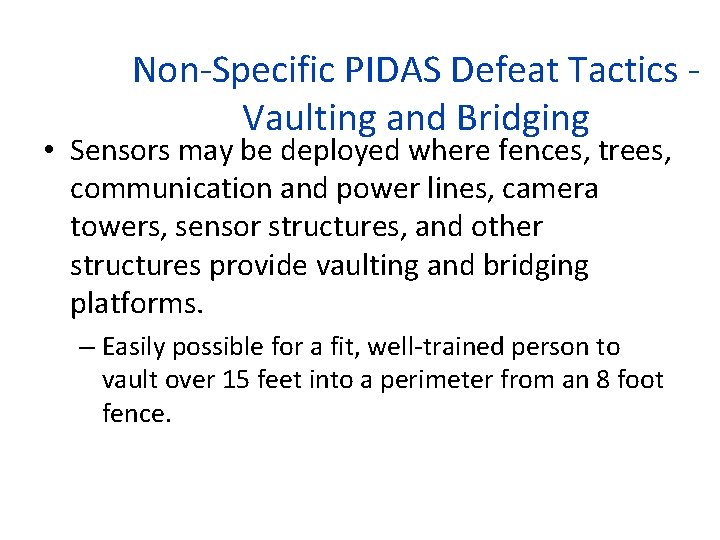 Non-Specific PIDAS Defeat Tactics - Vaulting and Bridging

• Sensors may be deployed where fences, trees, communication and power lines, camera towers, sensor structures, and other structures provide vaulting and bridging platforms.

– Easily possible for a fit, well-trained person to vault over 15 feet into a perimeter from an 8 foot fence.